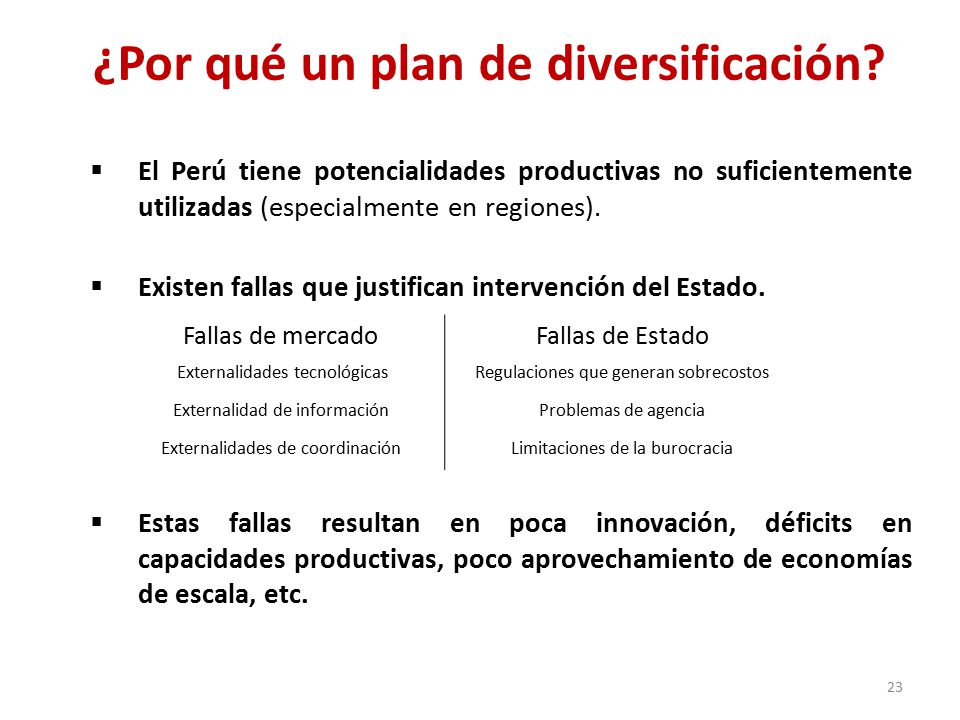 ¿Por qué un plan de diversificación?

▪ El Perú tiene potencialidades productivas no suficientemente utilizadas (especialmente en regiones).

▪ Existen fallas que justifican intervención del Estado.

| Fallas de mercado | Fallas de Estado |
|---|---|
| Externalidades tecnológicas | Regulaciones que generan sobrecostos |
| Externalidad de información | Problemas de agencia |
| Externalidades de coordinación | Limitaciones de la burocracia |

▪ Estas fallas resultan en poca innovación, déficits en capacidades productivas, poco aprovechamiento de economías de escala, etc.

23